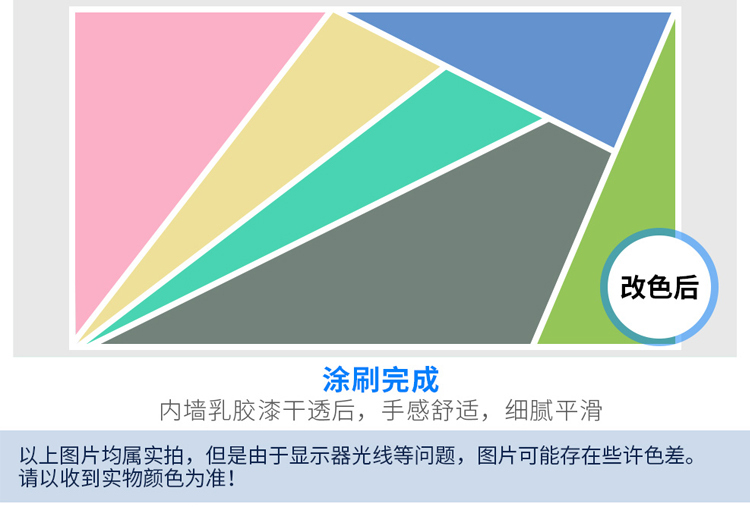 改色后

涂刷完成

内墙乳胶漆干透后，手感舒适，细腻平滑

以上图片均属实拍，但是由于显示器光线等问题，图片可能存在些许色差。请以收到实物颜色为准！